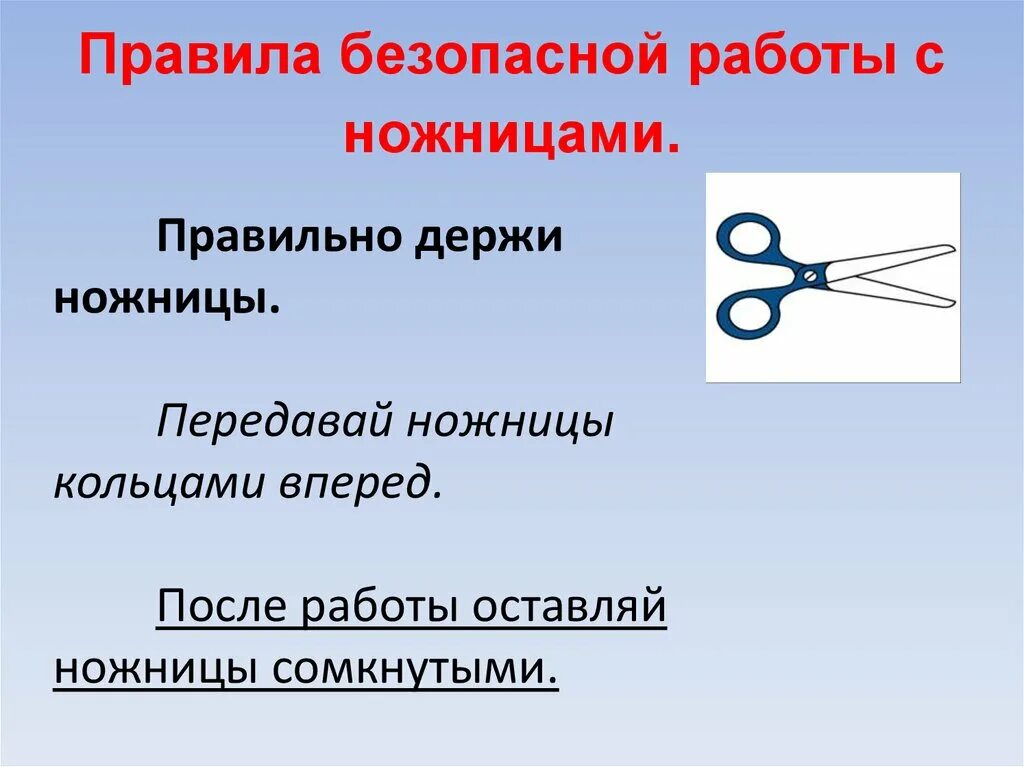 Правила безопасной работы с ножницами.

Правильно держи ножницы.

Передавай ножницы кольцами вперед.

После работы оставляй ножницы сомкнутыми.